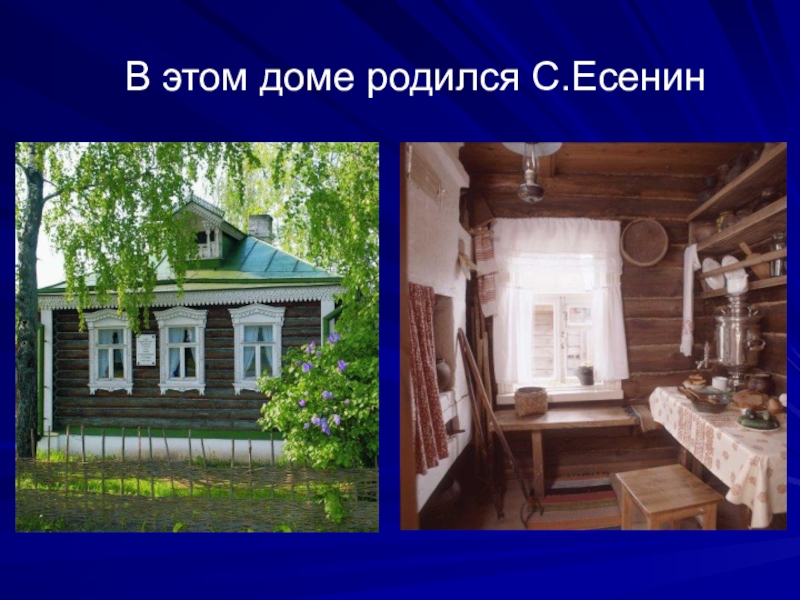 В этом доме родился С.Есенин